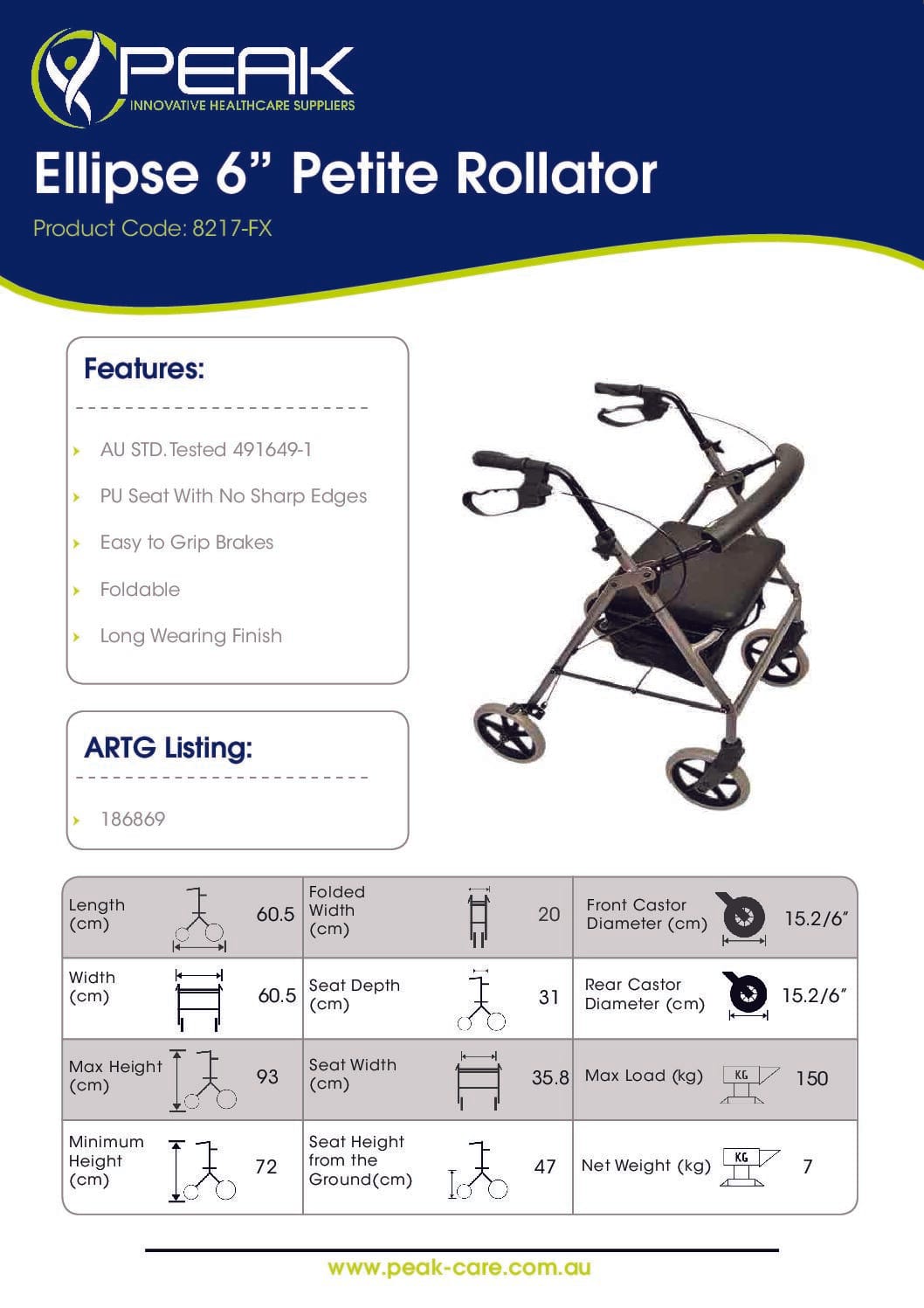 PEAK
INNOVATIVE HEALTHCARE SUPPLIERS

Ellipse 6” Petite Rollator

Product Code: 8217-FX

Features:

AU STD. Tested 491649-1

PU Seat With No Sharp Edges

Easy to Grip Brakes

Foldable

Long Wearing Finish

ARTG Listing:

186869

| Length (cm) | 60.5 | Folded Width (cm) | 20 | Front Castor Diameter (cm) | 15.2/6” |
|---|---|---|---|---|---|
| Width (cm) | 60.5 | Seat Depth (cm) | 31 | Rear Castor Diameter (cm) | 15.2/6” |
| Max Height (cm) | 93 | Seat Width (cm) | 35.8 | Max Load (kg) KG | 150 |
| Minimum Height (cm) | 72 | Seat Height from the Ground(cm) | 47 | Net Weight (kg) KG | 7 |

www.peak-care.com.au